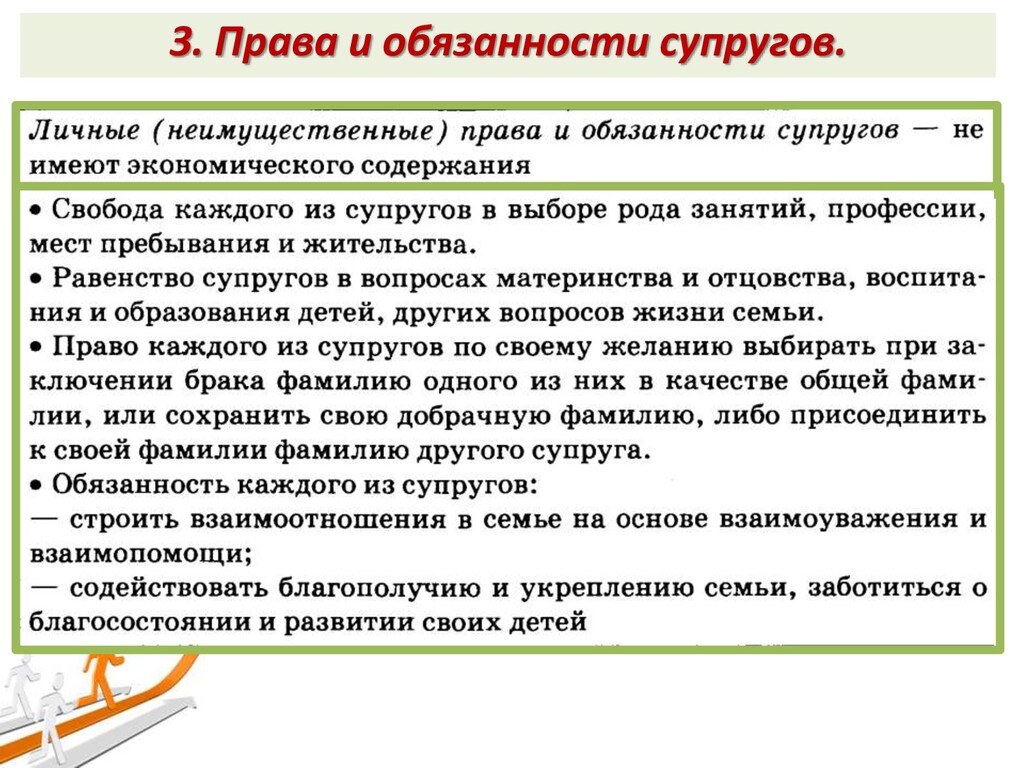 3. Права и обязанности супругов.

Личные (неимущественные) права и обязанности супругов — не имеют экономического содержания

• Свобода каждого из супругов в выборе рода занятий, профессии, мест пребывания и жительства.
• Равенство супругов в вопросах материнства и отцовства, воспитания и образования детей, других вопросов жизни семьи.
• Право каждого из супругов по своему желанию выбирать при заключении брака фамилию одного из них в качестве общей фамилии, или сохранить свою добрачную фамилию, либо присоединить к своей фамилии фамилию другого супруга.
• Обязанность каждого из супругов:
— строить взаимоотношения в семье на основе взаимоуважения и взаимопомощи;
— содействовать благополучию и укреплению семьи, заботиться о благосостоянии и развитии своих детей